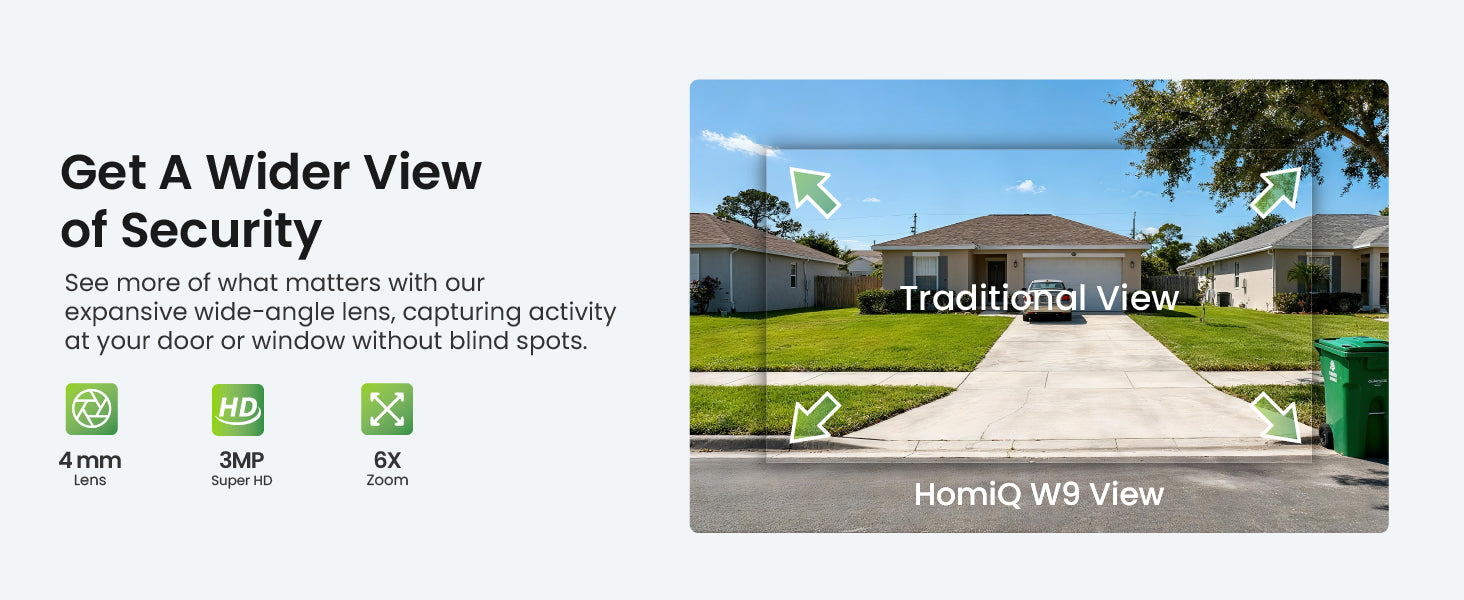 Get A Wider View of Security

See more of what matters with our expansive wide-angle lens, capturing activity at your door or window without blind spots.

HD

4 mm
Lens

3MP
Super HD

6X
Zoom

Traditional View

HomiQ W9 View